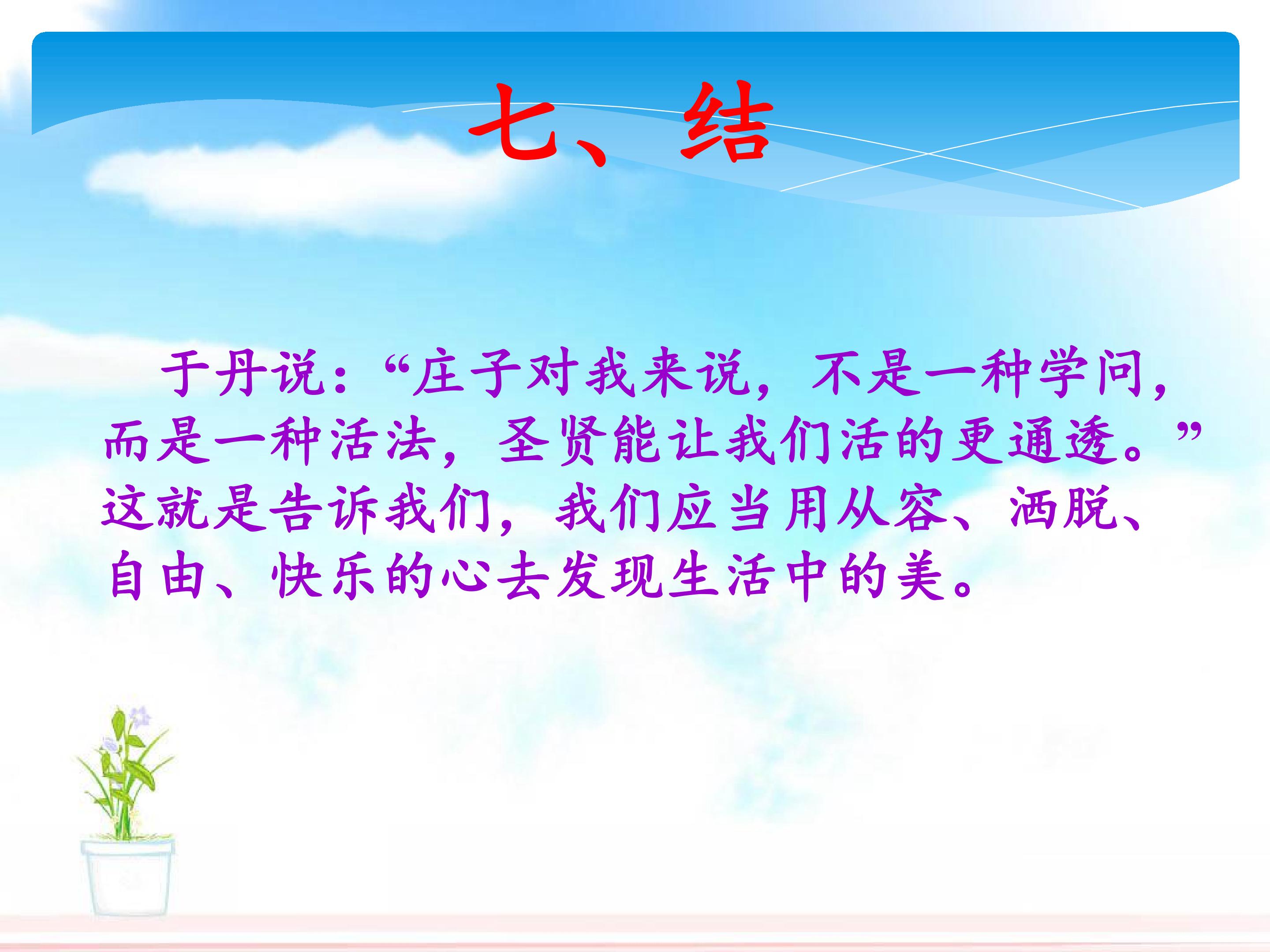 七、结

于丹说：“庄子对我来说，不是一种学问，而是一种活法，圣贤能让我们活的更通透。”这就是告诉我们，我们应当用从容、洒脱、自由、快乐的心去发现生活中的美。